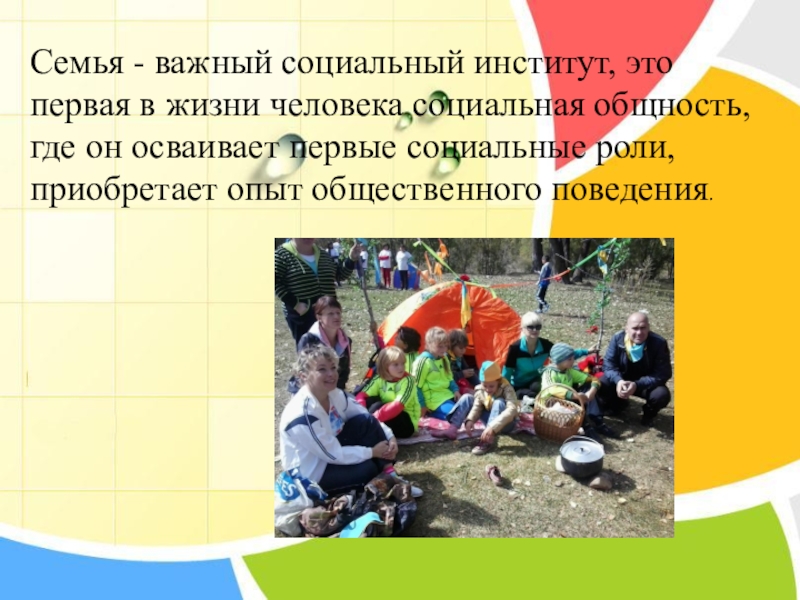 Семья - важный социальный институт, это первая в жизни человека социальная общность, где он осваивает первые социальные роли, приобретает опыт общественного поведения.